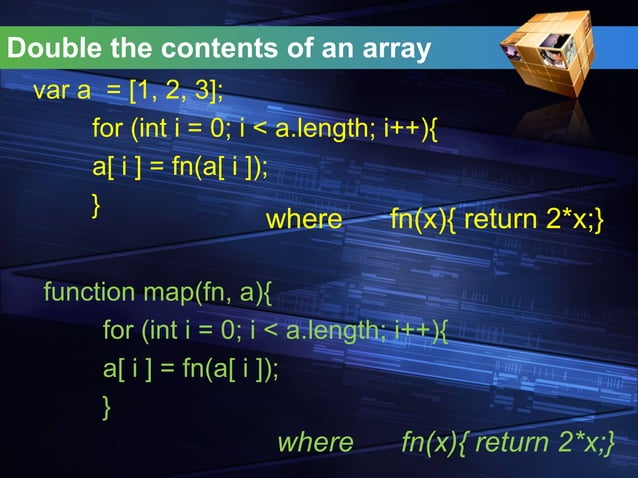 Double the contents of an array

var a = [1, 2, 3];
for (int i = 0; i < a.length; i++){
a[ i ] = fn(a[ i ]);
}
where fn(x){ return 2*x;}

function map(fn, a){
for (int i = 0; i < a.length; i++){
a[ i ] = fn(a[ i ]);
}
where fn(x){ return 2*x;}